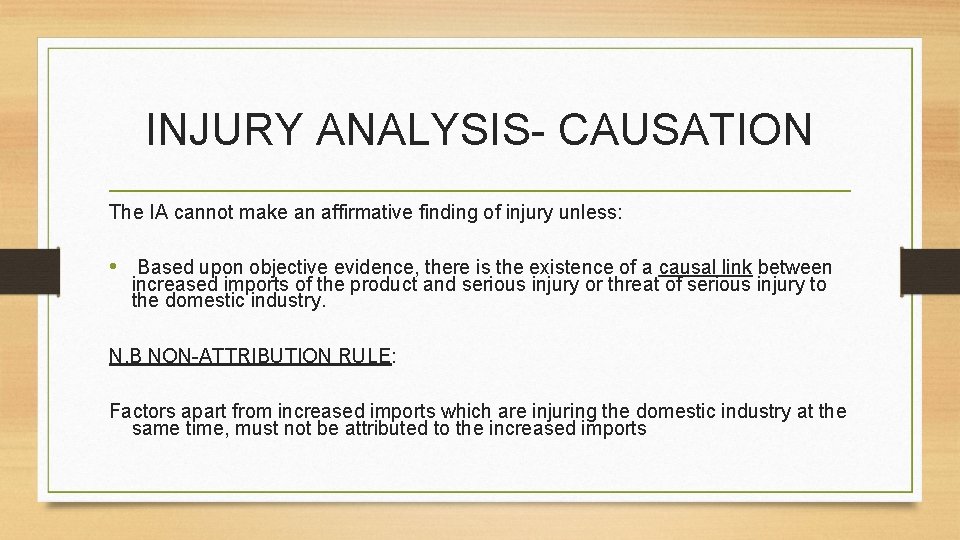 INJURY ANALYSIS- CAUSATION

The IA cannot make an affirmative finding of injury unless:

• Based upon objective evidence, there is the existence of a causal link between increased imports of the product and serious injury or threat of serious injury to the domestic industry.

N.B NON-ATTRIBUTION RULE:

Factors apart from increased imports which are injuring the domestic industry at the same time, must not be attributed to the increased imports